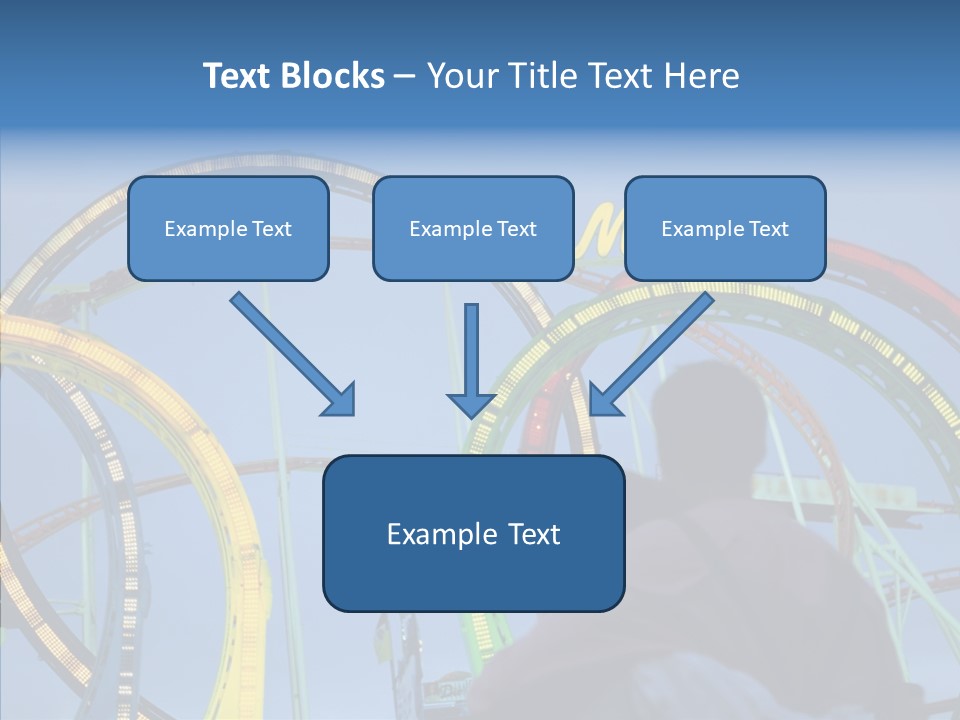 Text Blocks – Your Title Text Here

Example Text

Example Text

Example Text

Example Text